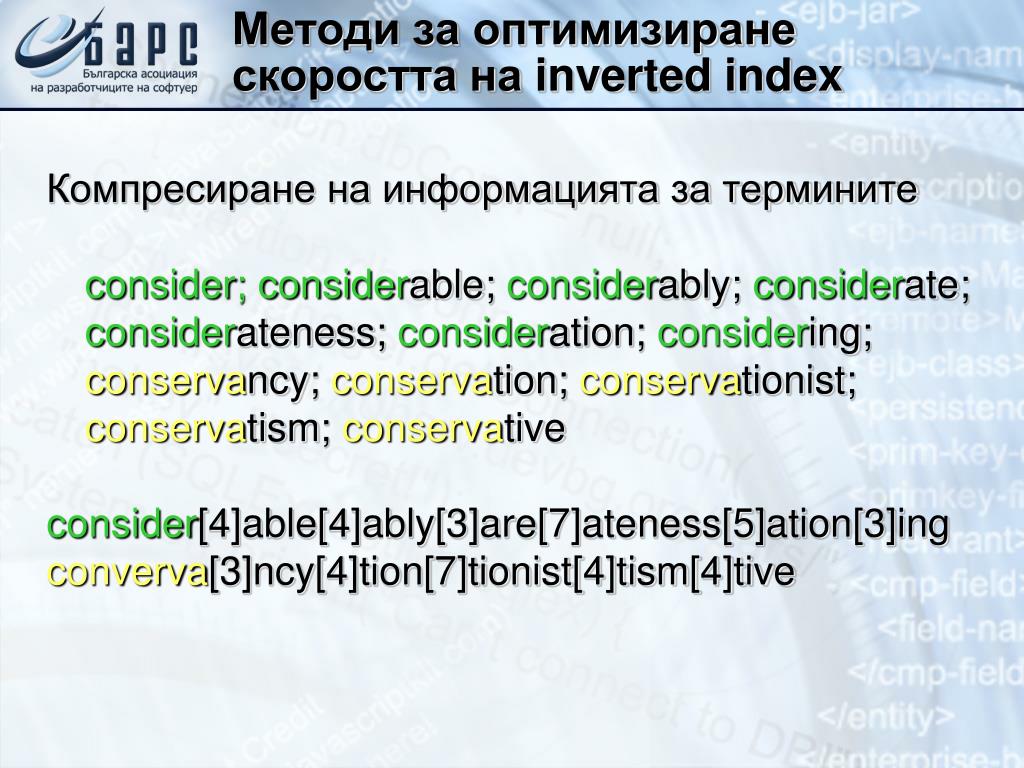 БАРС
Българска асоциация на разработчиците на софтуер

Методи за оптимизиране скоростта на inverted index

Компресиране на информацията за термините

consider; considerable; considerably; considerate; considerateness; consideration; considering; conservancy; conservation; conservationist; conservatism; conservative

consider[4]able[4]ably[3]are[7]ateness[5]ation[3]ing
converva[3]ncy[4]tion[7]tionist[4]tism[4]tive